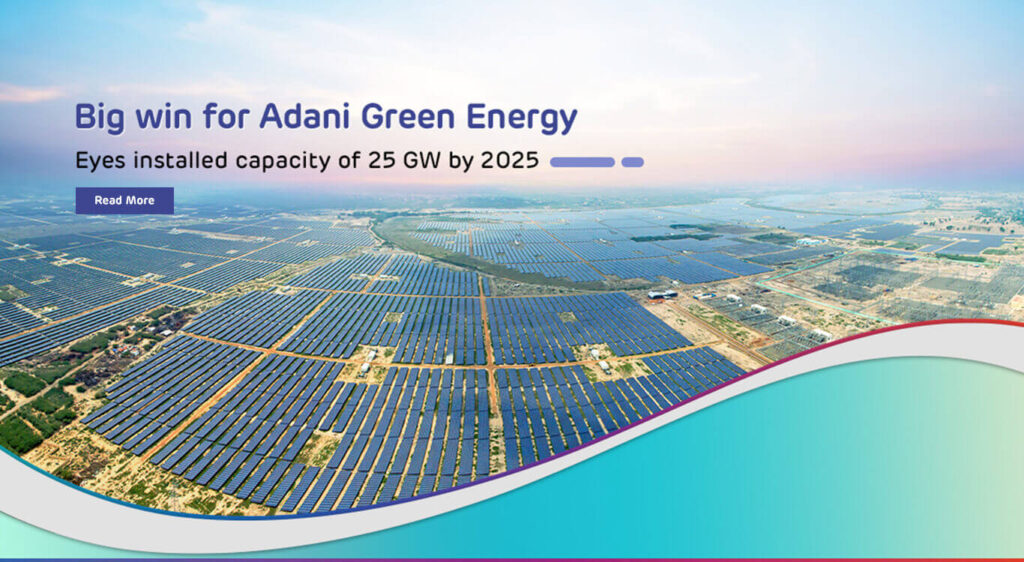 Big win for Adani Green Energy

Eyes installed capacity of 25 GW by 2025

Read More